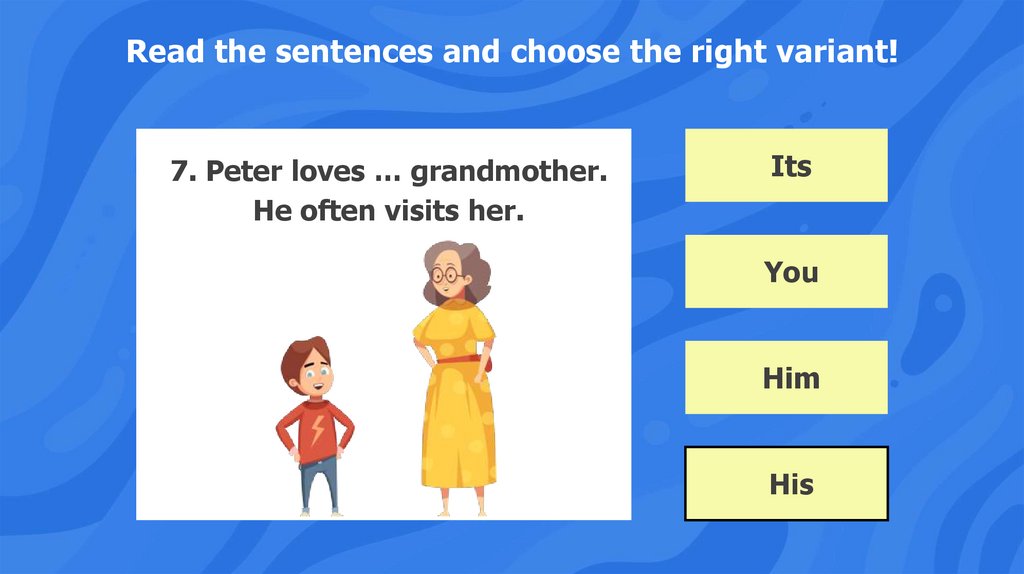 Read the sentences and choose the right variant!

7. Peter loves … grandmother. He often visits her.

Its

You

Him

His